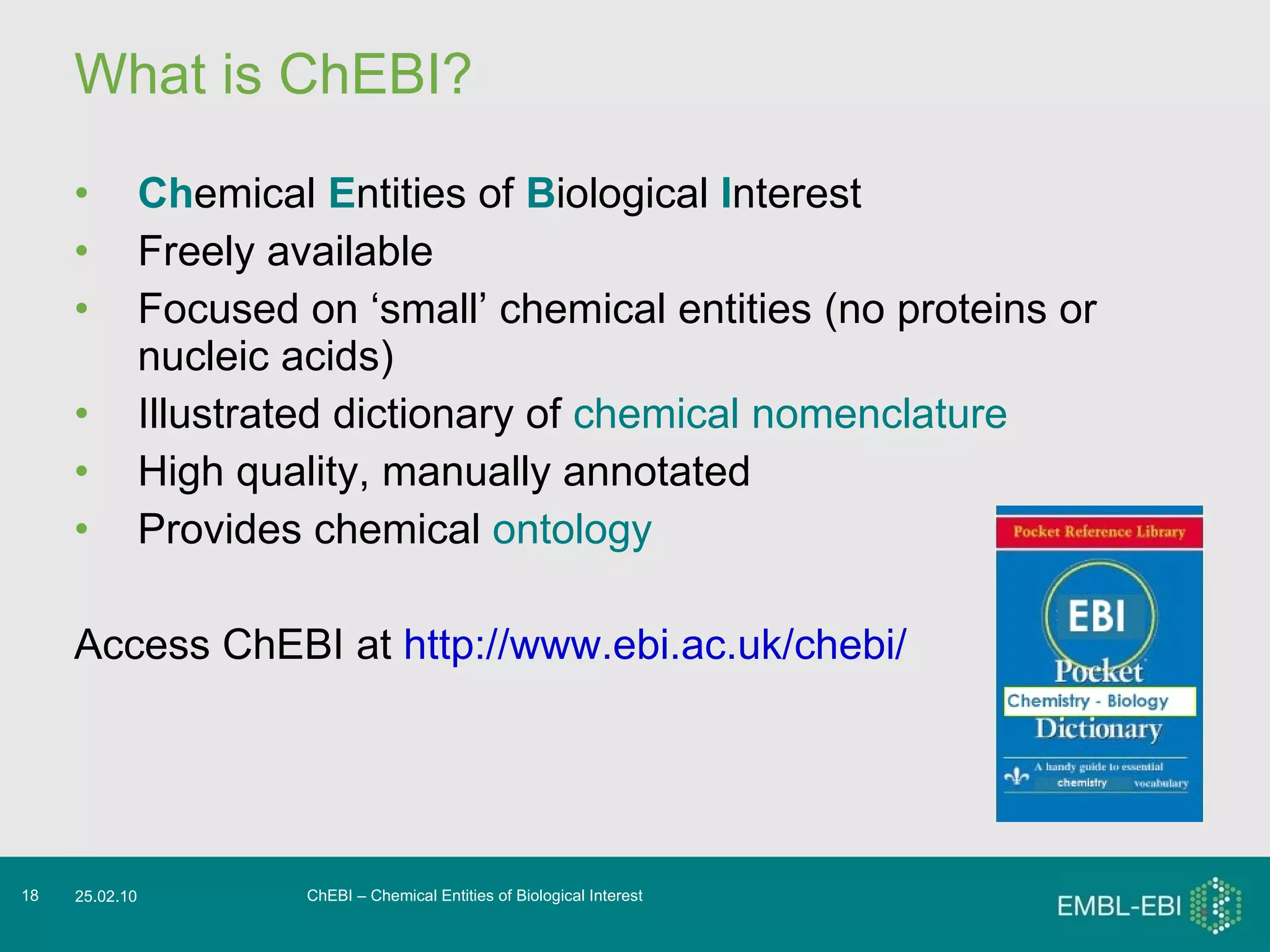 What is ChEBI?

• Chemical Entities of Biological Interest
• Freely available
• Focused on ‘small’ chemical entities (no proteins or nucleic acids)
• Illustrated dictionary of chemical nomenclature
• High quality, manually annotated
• Provides chemical ontology

Access ChEBI at http://www.ebi.ac.uk/chebi/

Pocket Reference Library

EBI

Pocket

Chemistry - Biology

Dictionary

A handy guide to essential chemistry vocabulary

18 25.02.10 ChEBI – Chemical Entities of Biological Interest

EMBL-EBI